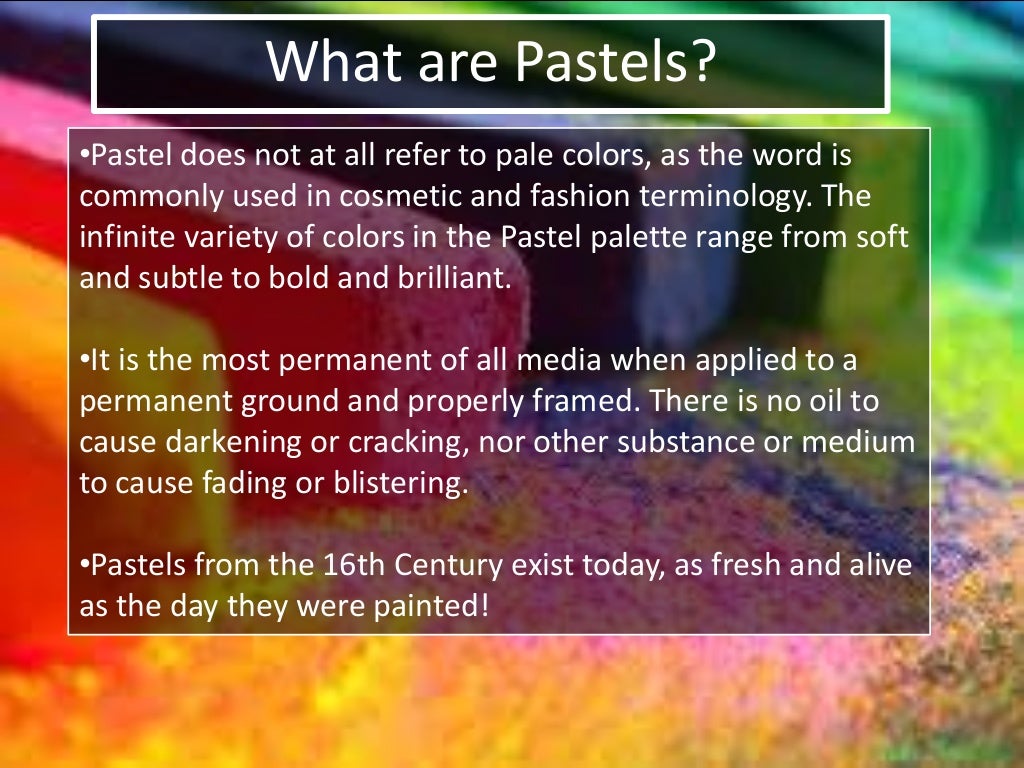 What are Pastels?

•Pastel does not at all refer to pale colors, as the word is commonly used in cosmetic and fashion terminology. The infinite variety of colors in the Pastel palette range from soft and subtle to bold and brilliant.

•It is the most permanent of all media when applied to a permanent ground and properly framed. There is no oil to cause darkening or cracking, nor other substance or medium to cause fading or blistering.

•Pastels from the 16th Century exist today, as fresh and alive as the day they were painted!